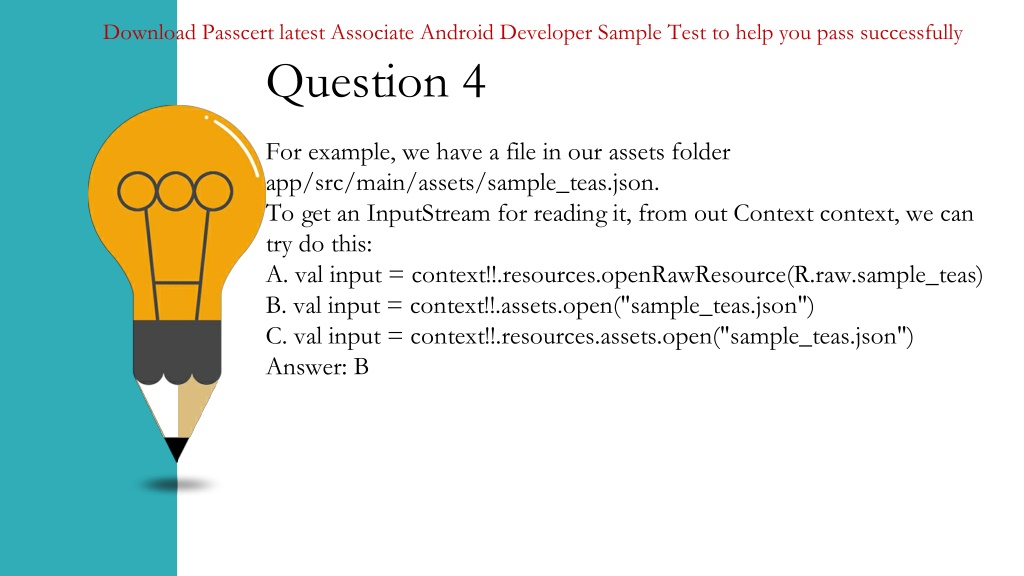 Download Passcert latest Associate Android Developer Sample Test to help you pass successfully

Question 4

For example, we have a file in our assets folder app/src/main/assets/sample_teas.json.
To get an InputStream for reading it, from out Context context, we can try do this:
A. val input = context!!.resources.openRawResource(R.raw.sample_teas)
B. val input = context!!.assets.open("sample_teas.json")
C. val input = context!!.resources.assets.open("sample_teas.json")
Answer: B